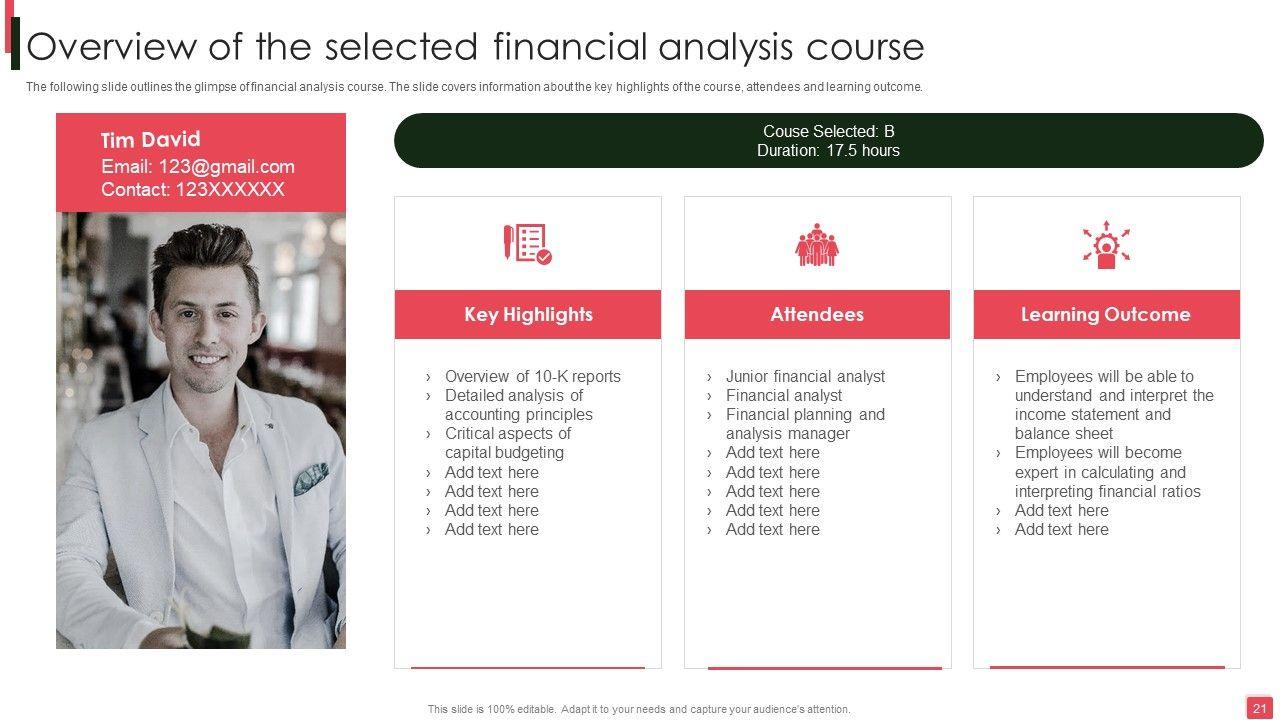 Overview of the selected financial analysis course

The following slide outlines the glimpse of financial analysis course. The slide covers information about the key highlights of the course, attendees and learning outcome.

Tim David
Email: 123@gmail.com
Contact: 123XXXXXX

Couse Selected: B
Duration: 17.5 hours

Key Highlights

› Overview of 10-K reports
› Detailed analysis of accounting principles
› Critical aspects of capital budgeting
› Add text here
› Add text here
› Add text here
› Add text here

Attendees

› Junior financial analyst
› Financial analyst
› Financial planning and analysis manager
› Add text here
› Add text here
› Add text here
› Add text here
› Add text here

Learning Outcome

› Employees will be able to understand and interpret the income statement and balance sheet
› Employees will become expert in calculating and interpreting financial ratios
› Add text here
› Add text here

This slide is 100% editable. Adapt it to your needs and capture your audience's attention.

21